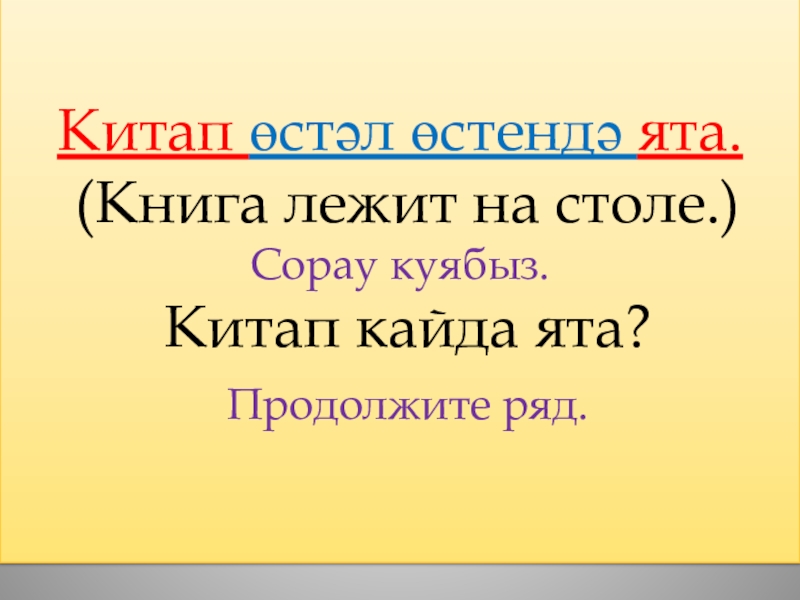 Китап өстәл өстендә ята.
(Книга лежит на столе.)

Сорау куябыз.

Китап кайда ята?

Продолжите ряд.